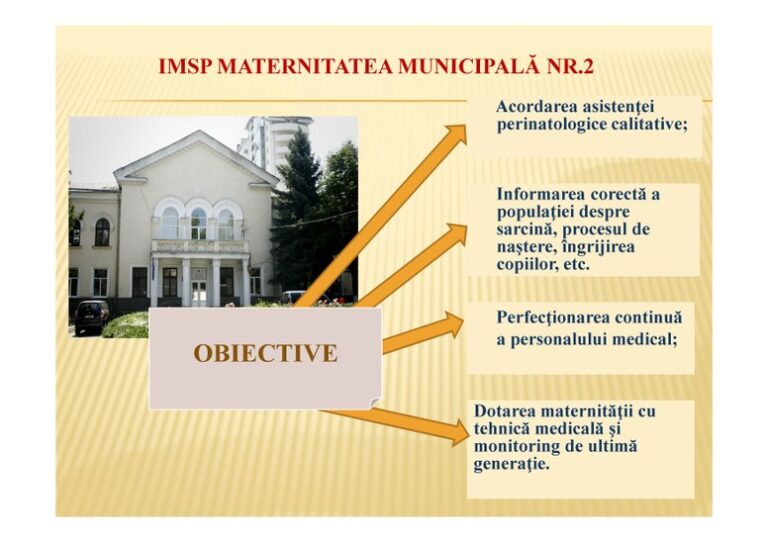 IMSP MATERNITATEA MUNICIPALĂ NR.2

OBIECTIVE

Acordarea asistenţei perinatologice calitative;

Informarea corectă a populaţiei despre sarcină, procesul de naştere, îngrijirea copiilor, etc.

Perfecţionarea continuă a personalului medical;

Dotarea maternităţii cu tehnică medicală şi monitoring de ultimă generaţie.